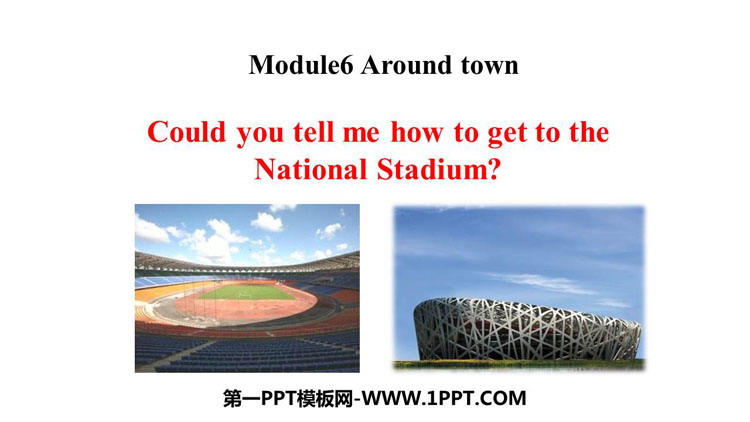 Module6 Around town

Could you tell me how to get to the National Stadium?

第一PPT模板网-WWW.1PPT.COM